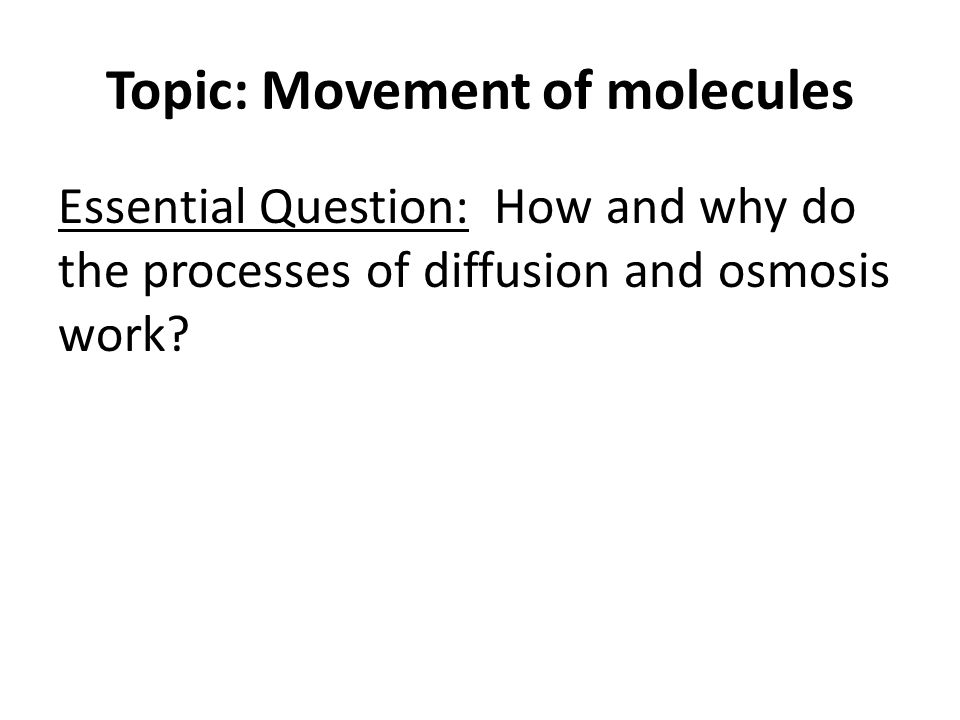 Topic: Movement of molecules

Essential Question: How and why do the processes of diffusion and osmosis work?